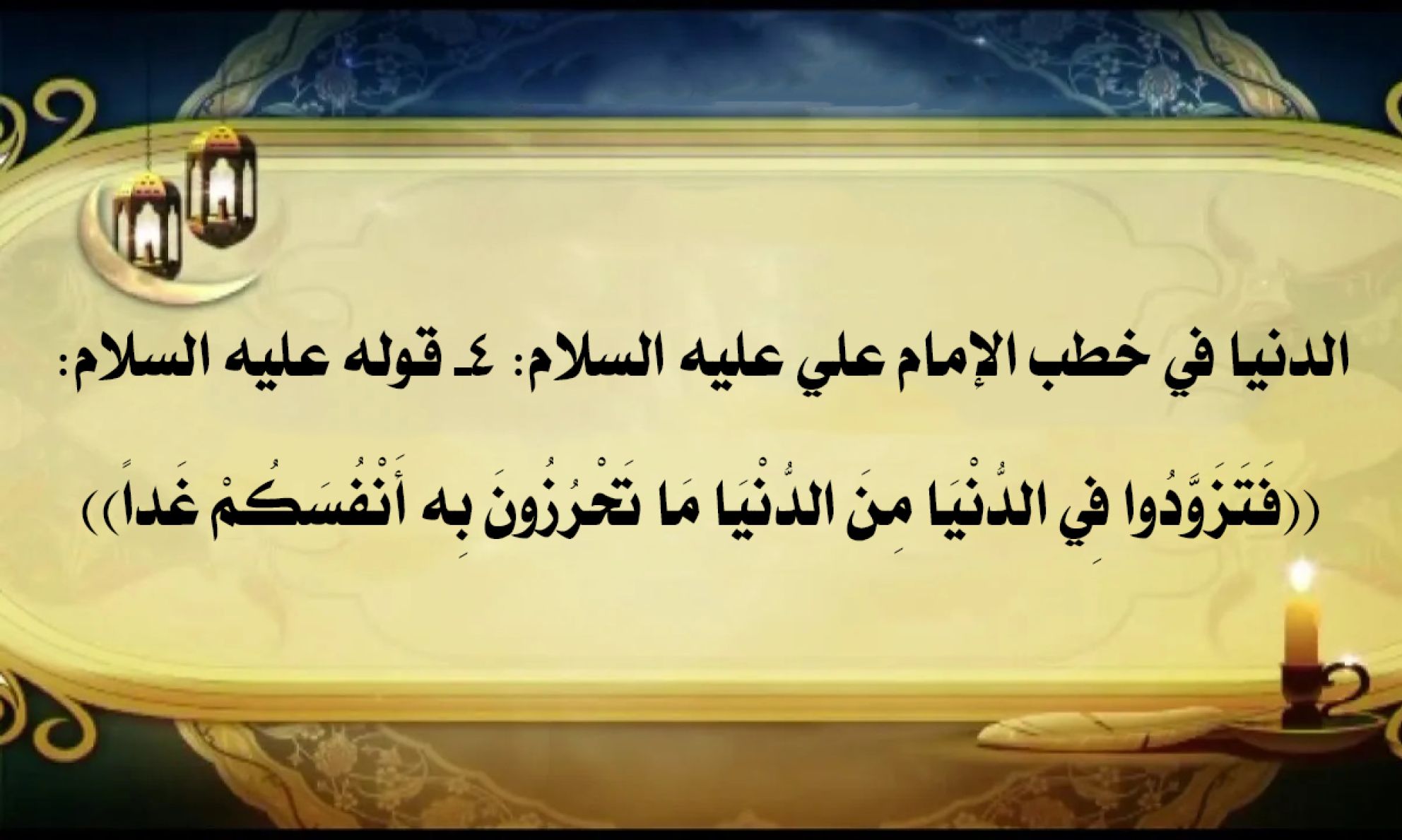 الدنيا في خطب الإمام علي عليه السلام: ٤ـ قوله عليه السلام:

((فَتَزَوَّدُوا فِي الدُّنْيَا مِنَ الدُّنْيَا مَا تَحْرُزُونَ بِه أَنْفُسَكُمْ غَداً))